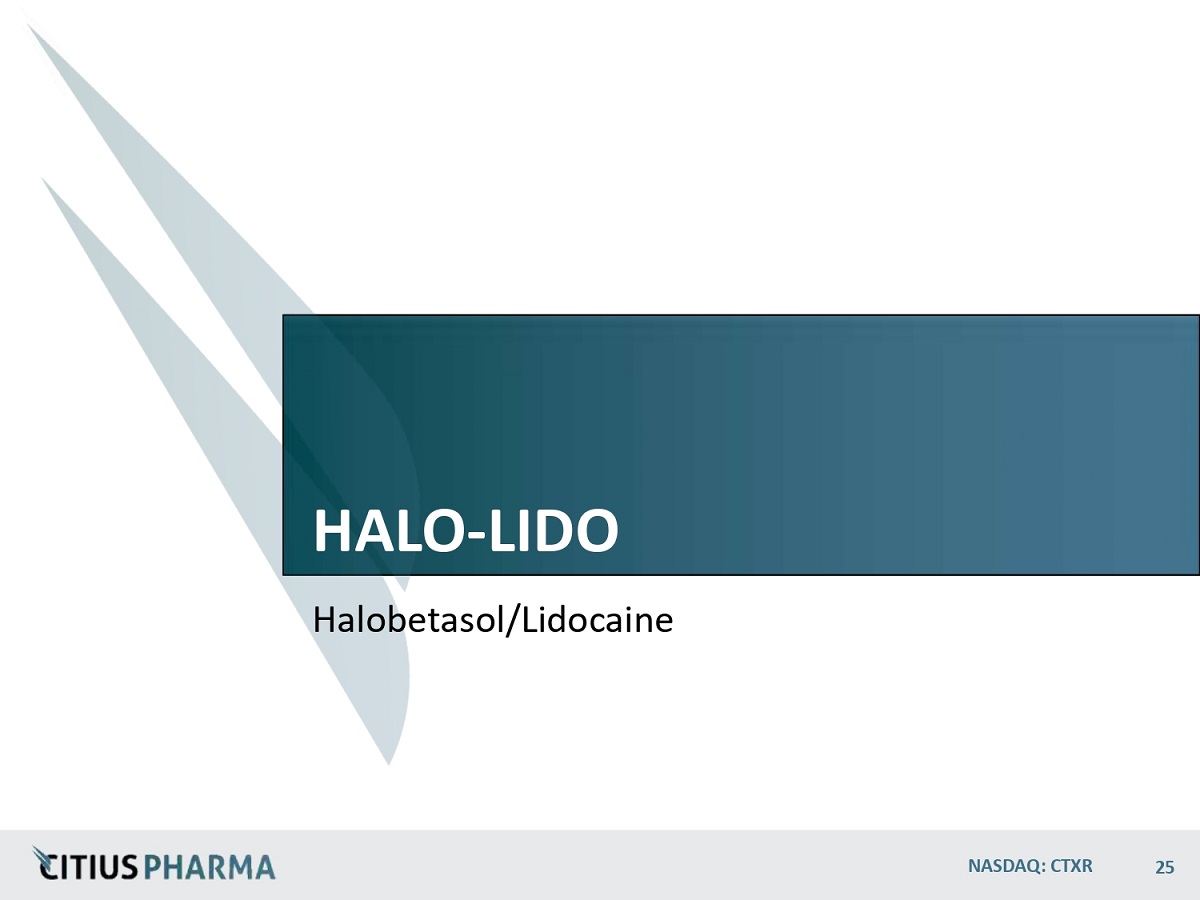 HALO-LIDO

Halobetasol/Lidocaine

CITIUS PHARMA

NASDAQ: CTXR

25